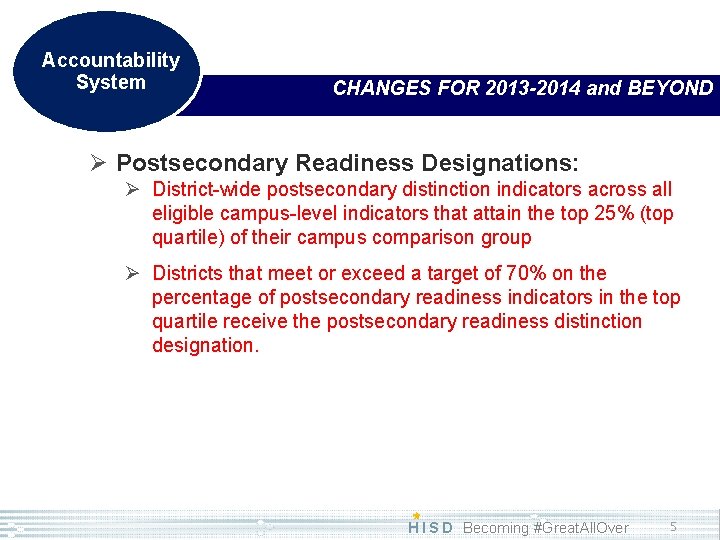 Accountability System

CHANGES FOR 2013-2014 and BEYOND

➢ Postsecondary Readiness Designations:

➢ District-wide postsecondary distinction indicators across all eligible campus-level indicators that attain the top 25% (top quartile) of their campus comparison group

➢ Districts that meet or exceed a target of 70% on the percentage of postsecondary readiness indicators in the top quartile receive the postsecondary readiness distinction designation.

HISD Becoming #GreatAllOver 5